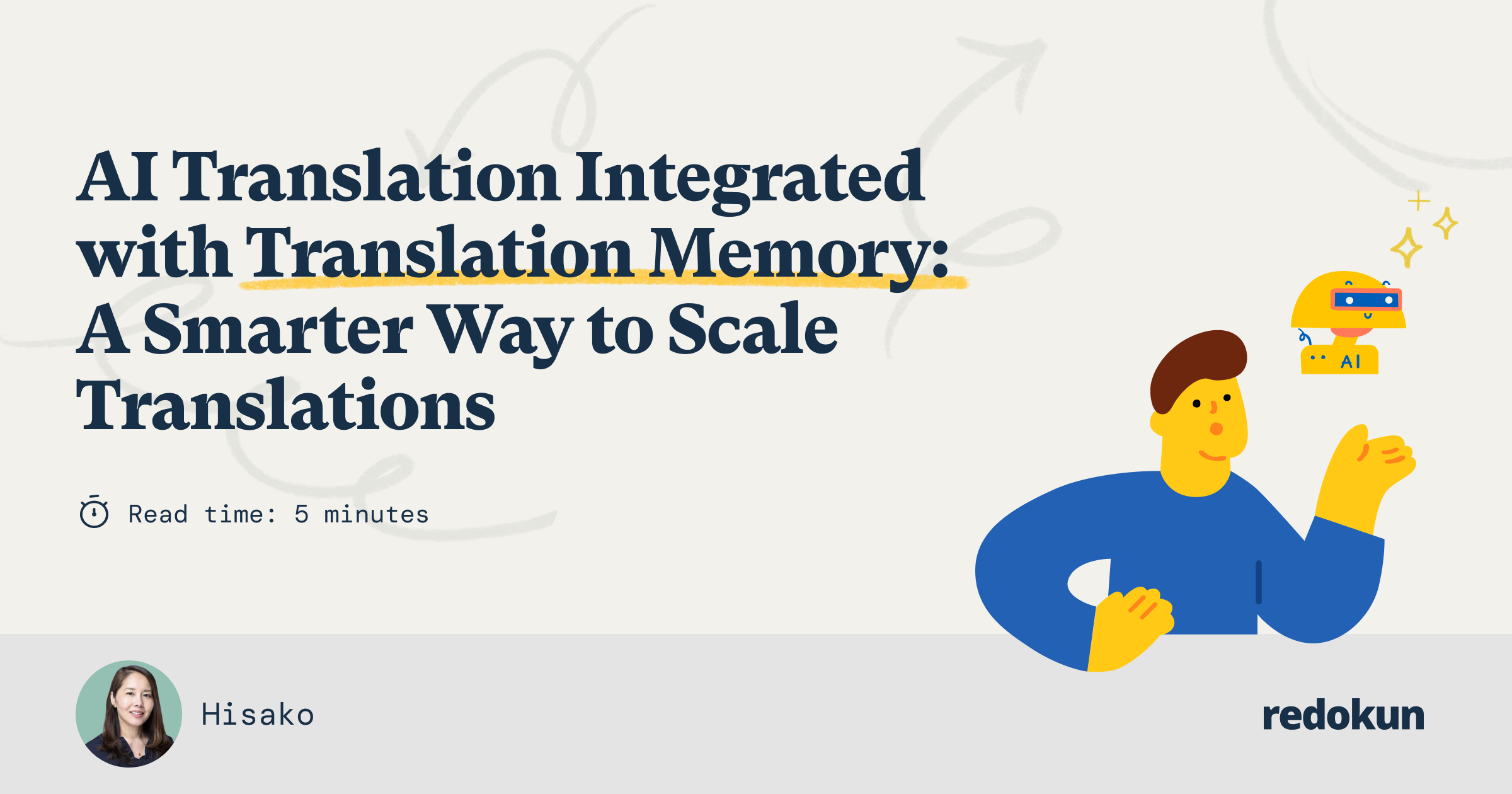 AI Translation Integrated with Translation Memory: A Smarter Way to Scale Translations

Read time: 5 minutes

AI

Hisako

redokun